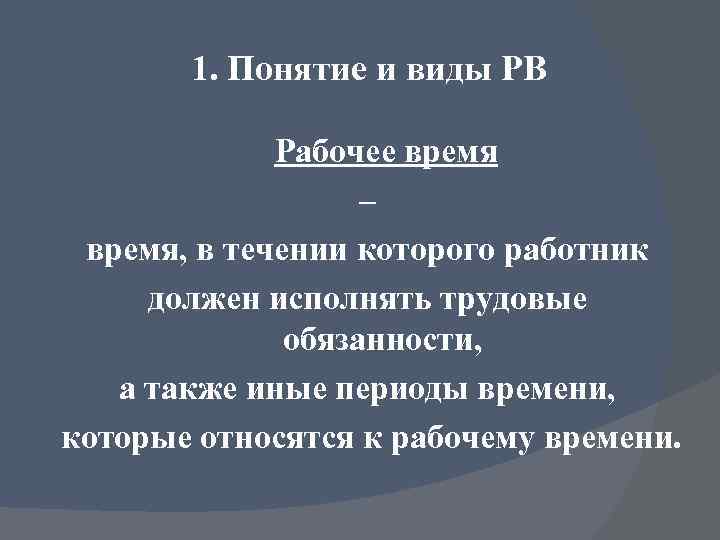 1. Понятие и виды РВ

Рабочее время

–

время, в течении которого работник должен исполнять трудовые обязанности, а также иные периоды времени, которые относятся к рабочему времени.